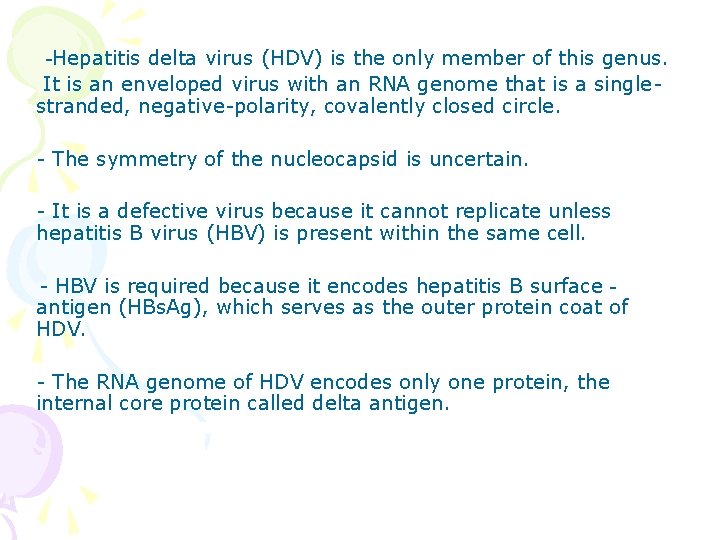 -Hepatitis delta virus (HDV) is the only member of this genus.
It is an enveloped virus with an RNA genome that is a single-stranded, negative-polarity, covalently closed circle.

- The symmetry of the nucleocapsid is uncertain.

- It is a defective virus because it cannot replicate unless hepatitis B virus (HBV) is present within the same cell.

- HBV is required because it encodes hepatitis B surface - antigen (HBsAg), which serves as the outer protein coat of HDV.

- The RNA genome of HDV encodes only one protein, the internal core protein called delta antigen.